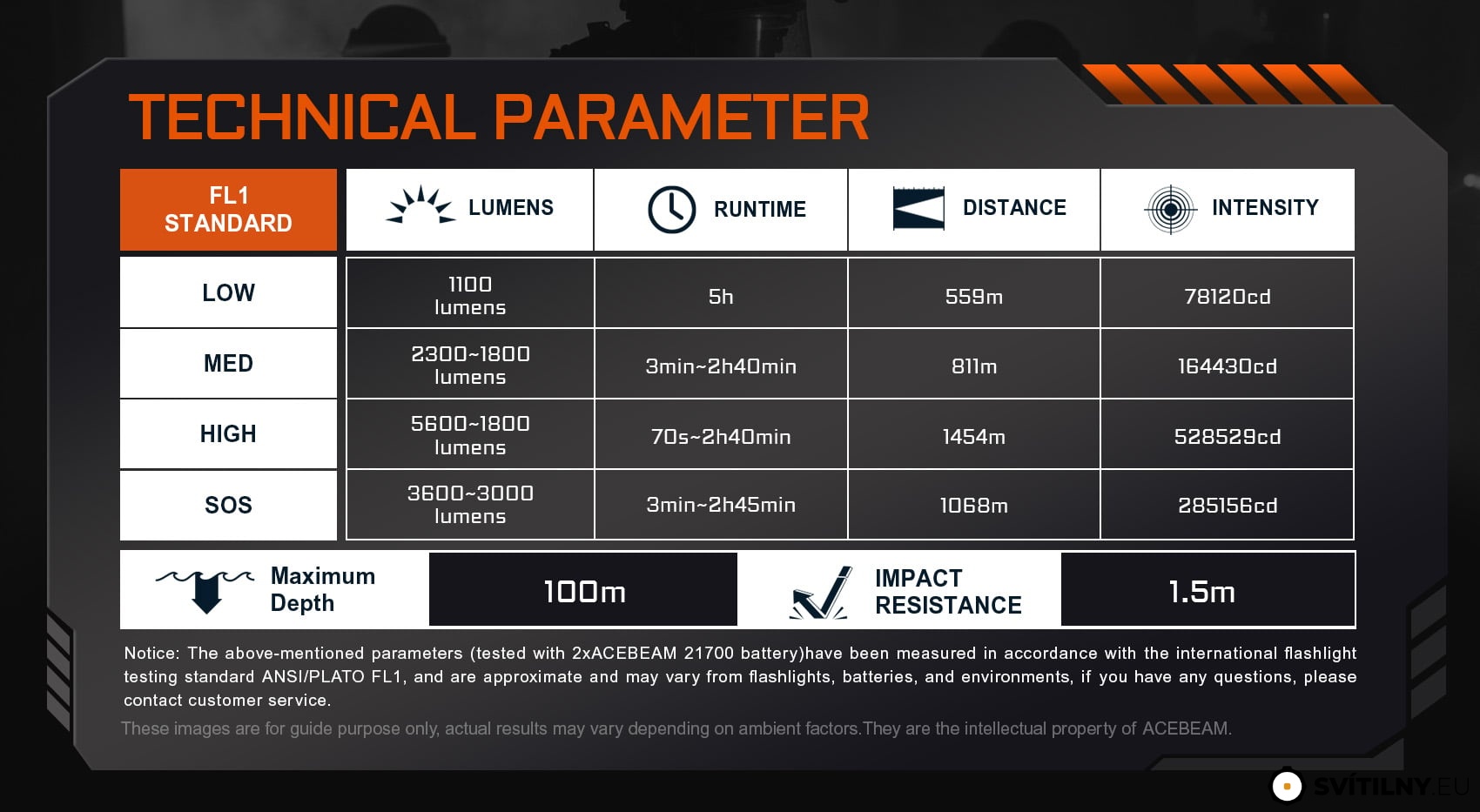 TECHNICAL PARAMETER

| FL1 STANDARD | LUMENS | RUNTIME | DISTANCE | INTENSITY |
|---|---|---|---|---|
| LOW | 1100 lumens | 5h | 559m | 78120cd |
| MED | 2300~1800 lumens | 3min~2h40min | 811m | 164430cd |
| HIGH | 5600~1800 lumens | 70s~2h40min | 1454m | 528529cd |
| SOS | 3600~3000 lumens | 3min~2h45min | 1068m | 285156cd |

| Maximum Depth | 100m | IMPACT RESISTANCE | 1.5m |
|---|---|---|---|

Notice: The above-mentioned parameters (tested with 2xACEBEAM 21700 battery)have been measured in accordance with the international flashlight testing standard ANSI/PLATO FL1, and are approximate and may vary from flashlights, batteries, and environments, if you have any questions, please contact customer service.

These images are for guide purpose only, actual results may vary depending on ambient factors.They are the intellectual property of ACEBEAM.

SVÍTILNY.EU